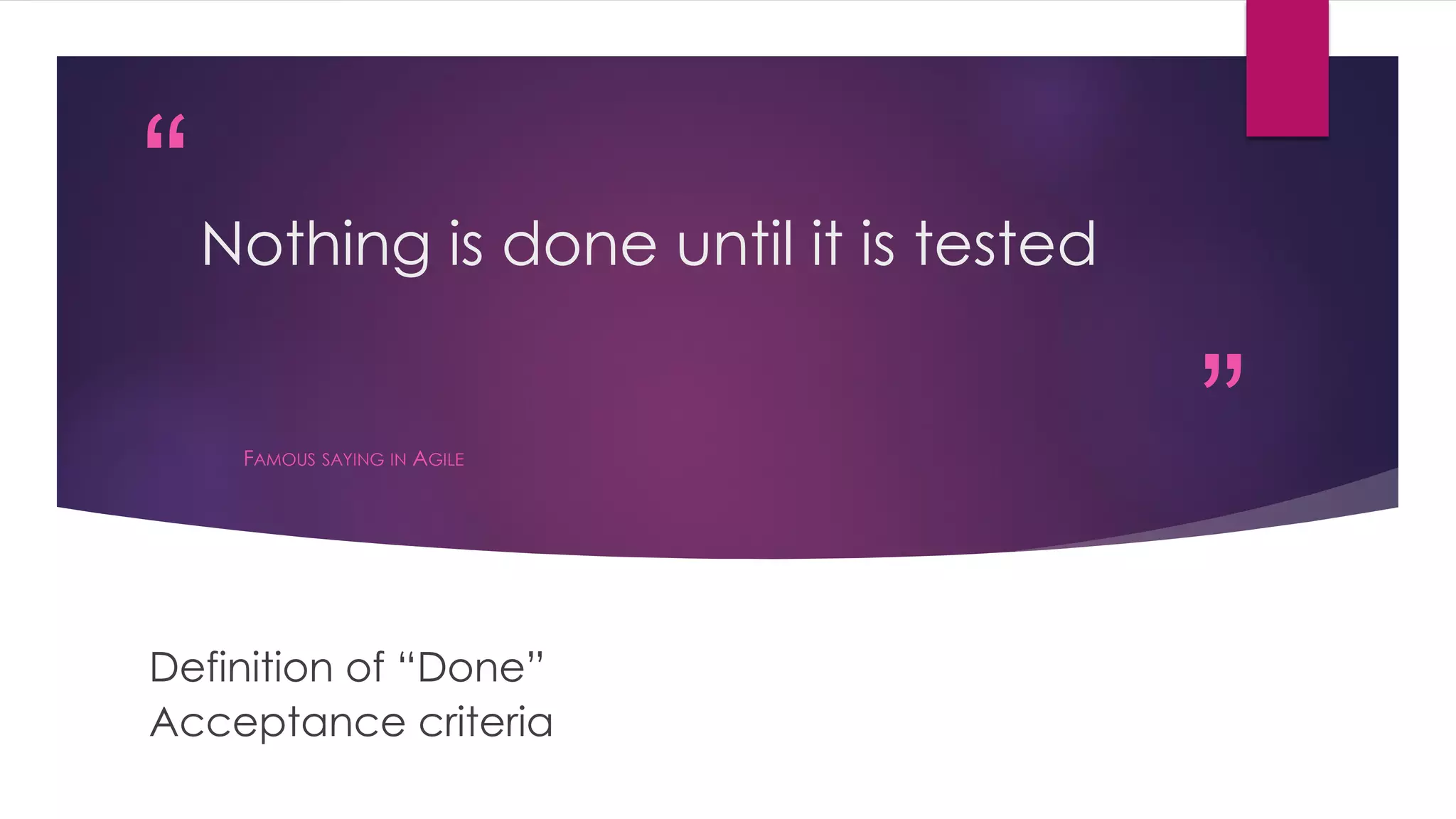 “

Nothing is done until it is tested

”

FAMOUS SAYING IN AGILE

Definition of “Done”
Acceptance criteria